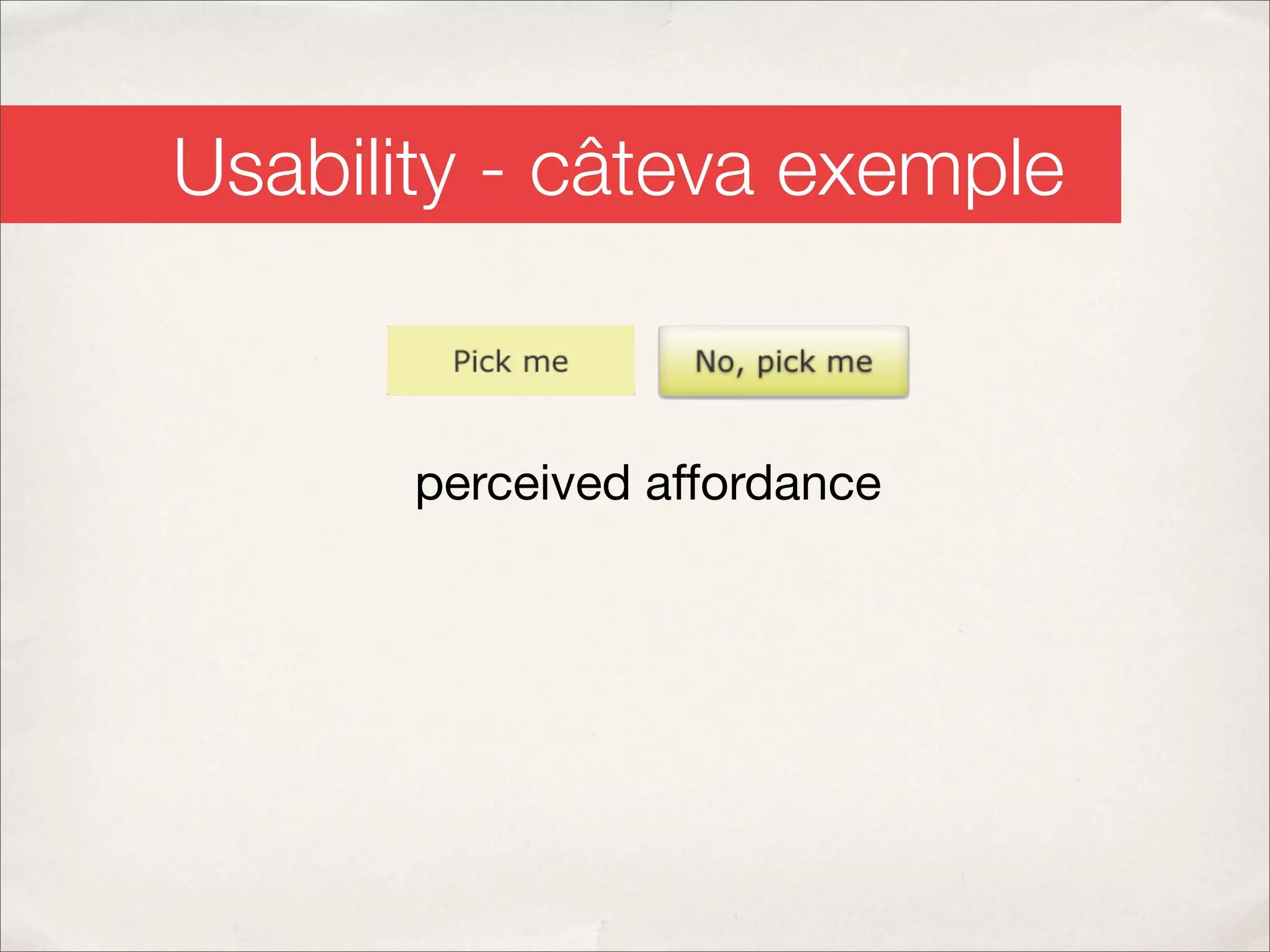 Usability - câteva exemple

Pick me

No, pick me

perceived affordance